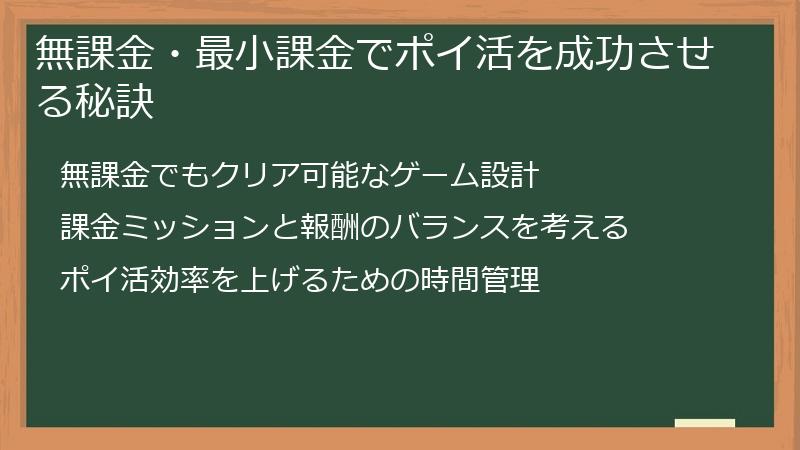 無課金・最小課金でポイ活を成功させる秘訣

無課金でもクリア可能なゲーム設計

課金ミッションと報酬のバランスを考える

ポイ活効率を上げるための時間管理